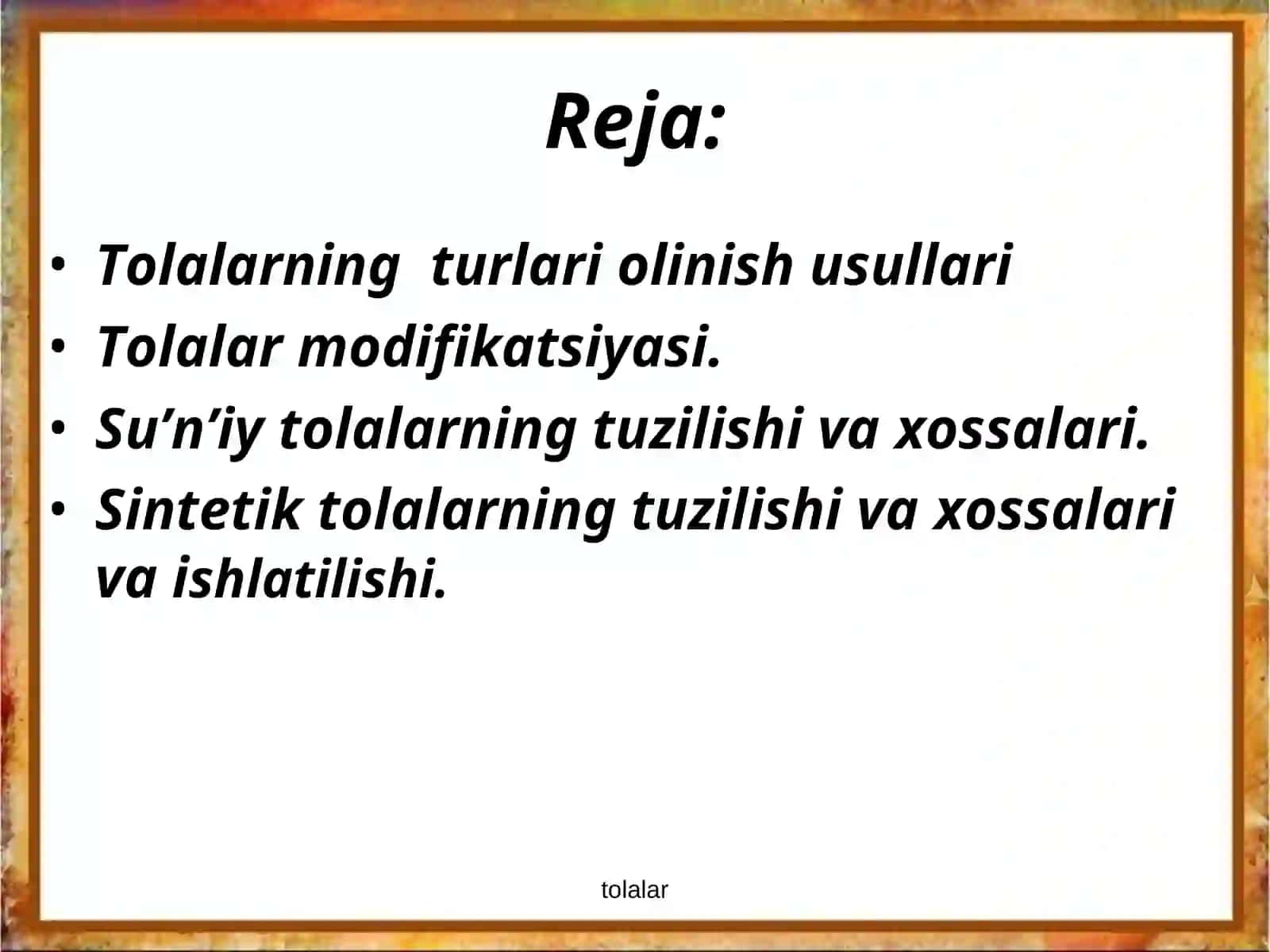 Reja:

• Tolalarning turlari olinish usullari
• Tolalar modifikatsiyasi.
• Su’n’iy tolalarning tuzilishi va xossalari.
• Sintetik tolalarning tuzilishi va xossalari va ishlatilishi.

tolalar